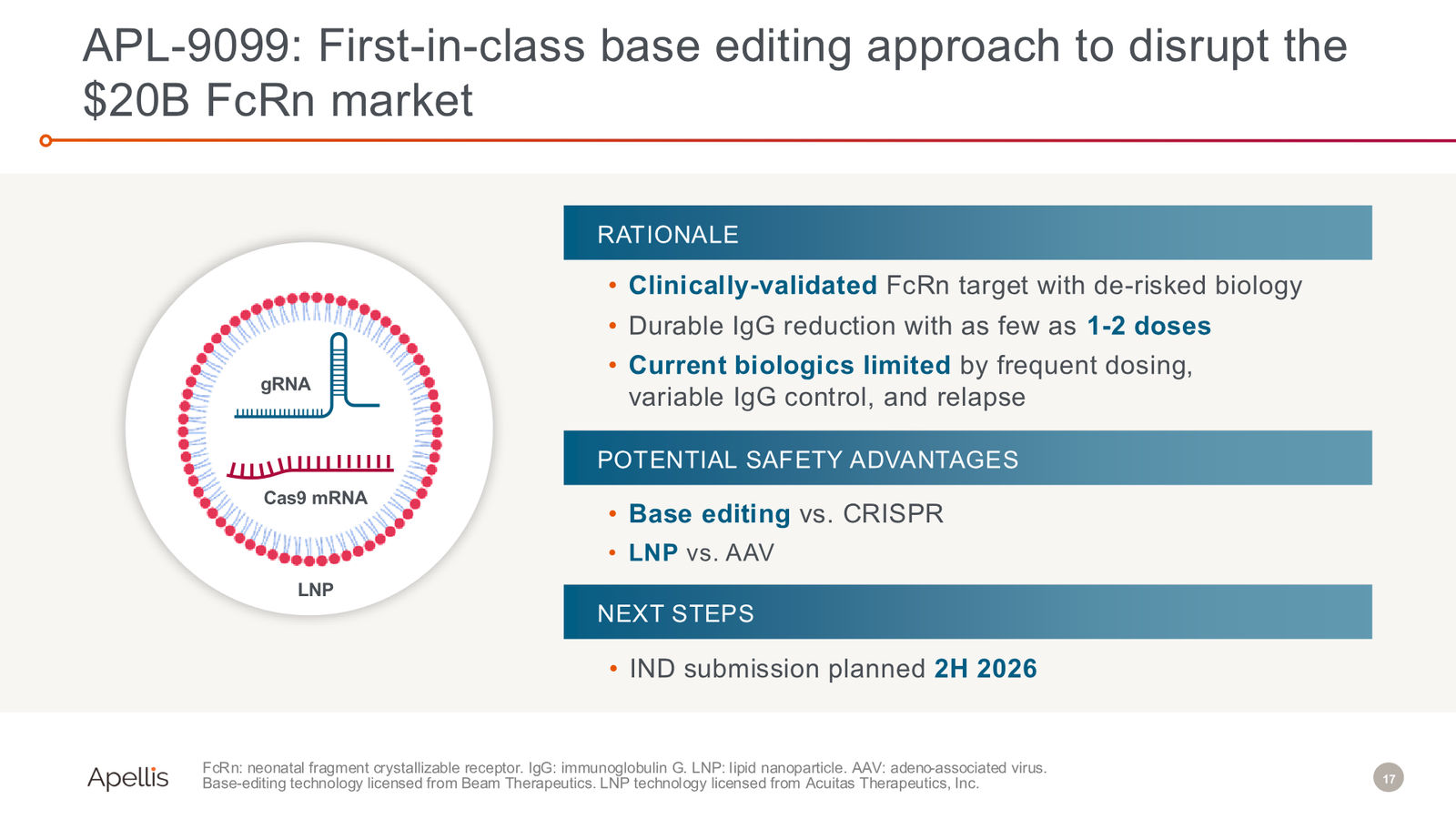 APL-9099: First-in-class base editing approach to disrupt the $20B FcRn market

gRNA

Cas9 mRNA

LNP

RATIONALE

• Clinically-validated FcRn target with de-risked biology
• Durable IgG reduction with as few as 1-2 doses
• Current biologics limited by frequent dosing, variable IgG control, and relapse

POTENTIAL SAFETY ADVANTAGES

• Base editing vs. CRISPR
• LNP vs. AAV

NEXT STEPS

• IND submission planned 2H 2026

Apellis

FcRn: neonatal fragment crystallizable receptor. IgG: immunoglobulin G. LNP: lipid nanoparticle. AAV: adeno-associated virus. Base-editing technology licensed from Beam Therapeutics. LNP technology licensed from Acuitas Therapeutics, Inc.

17